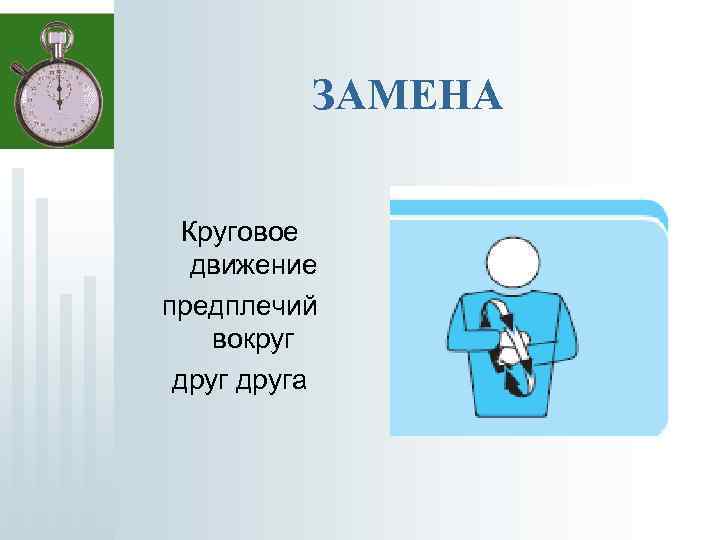 ЗАМЕНА

Круговое движение предплечий вокруг друг друга